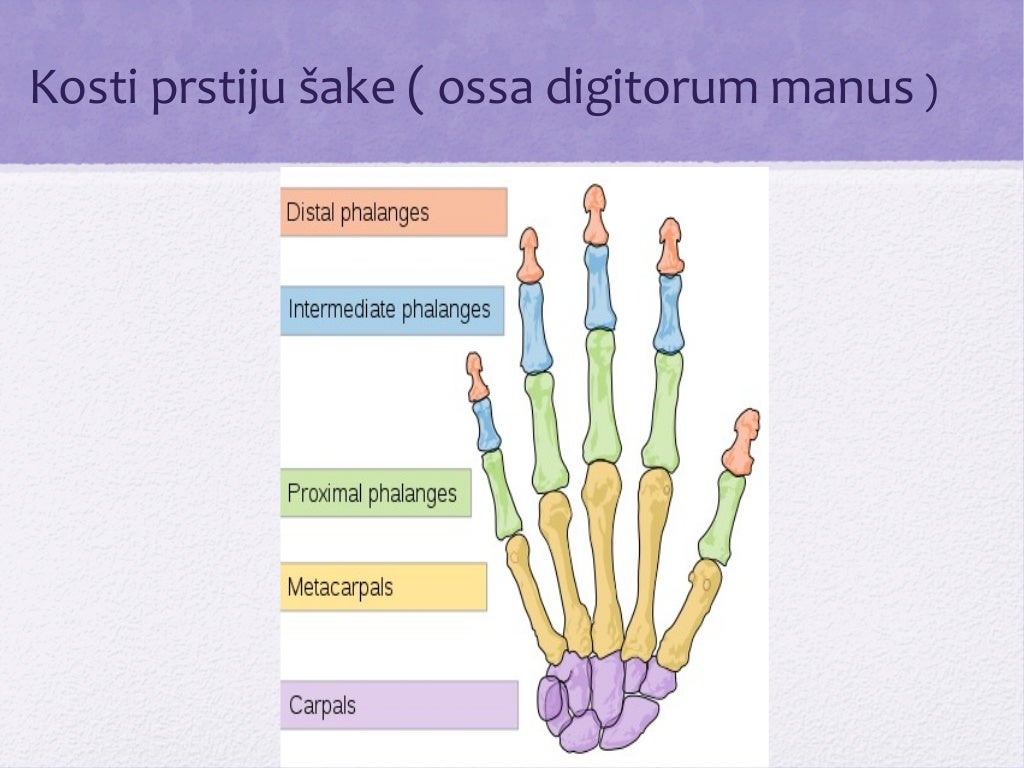 Kosti prstiju šake ( ossa digitorum manus )

Distal phalanges

Intermediate phalanges

Proximal phalanges

Metacarpals

Carpals